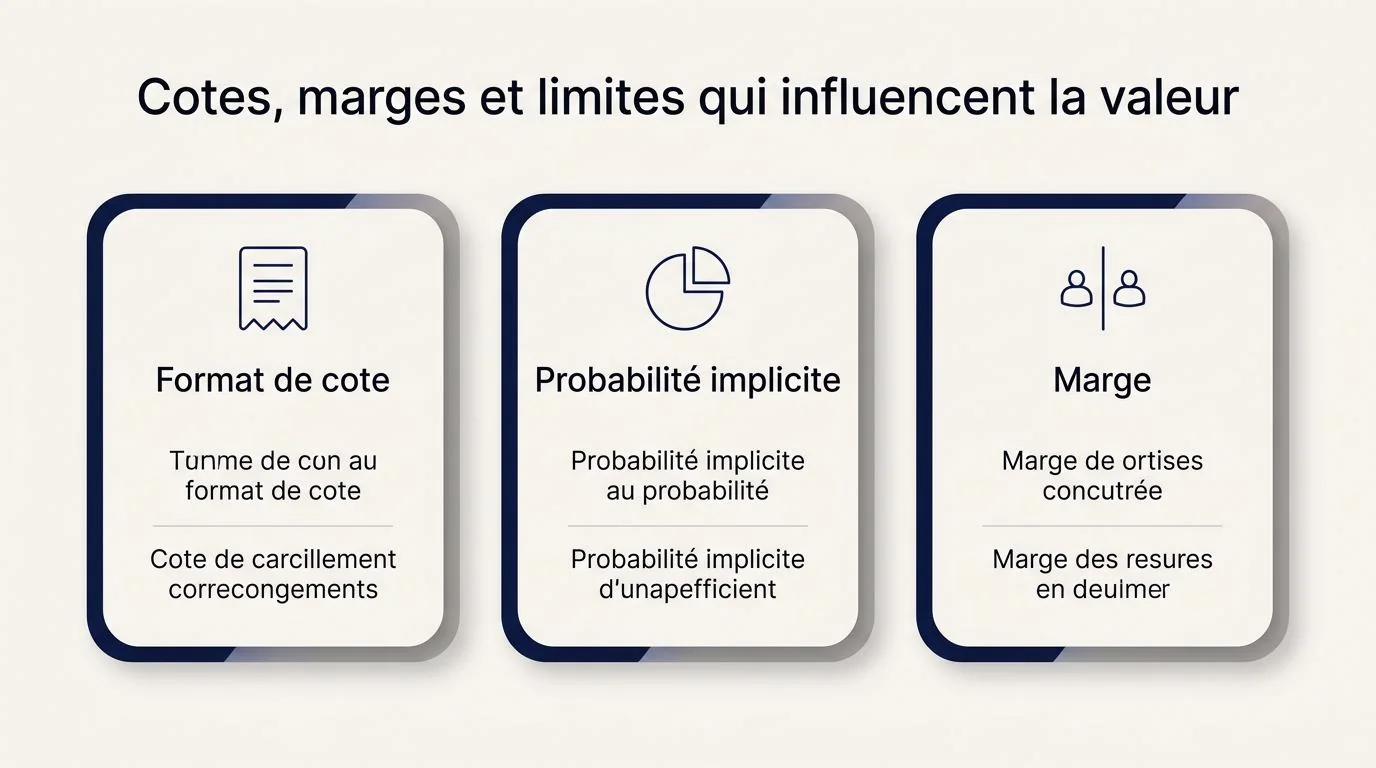 Cotes, marges et limites qui influencent la valeur

Format de cote

Tunme de con au format de cote

Cote de carcillement correcongements

Probabilité implicite

Probabilité implicite au probabilité

Probabilité implicite d'unapefficient

Marge

Marge de ortises concutrée

Marge des resures en deulmer